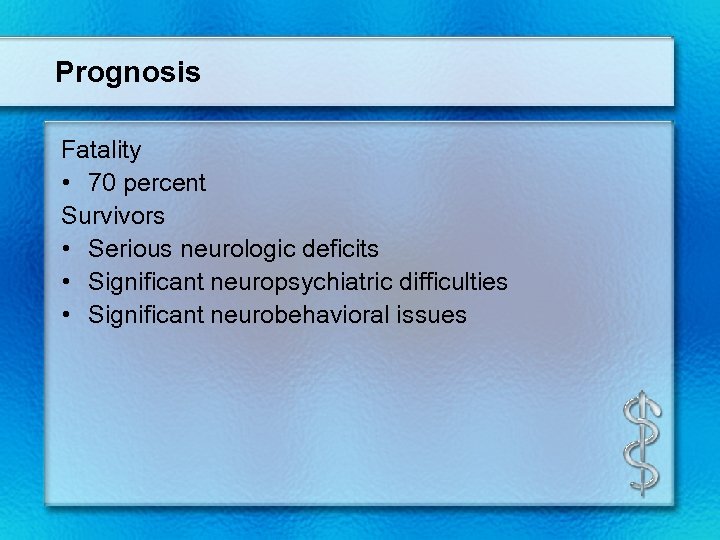 Prognosis

Fatality
• 70 percent
Survivors
• Serious neurologic deficits
• Significant neuropsychiatric difficulties
• Significant neurobehavioral issues